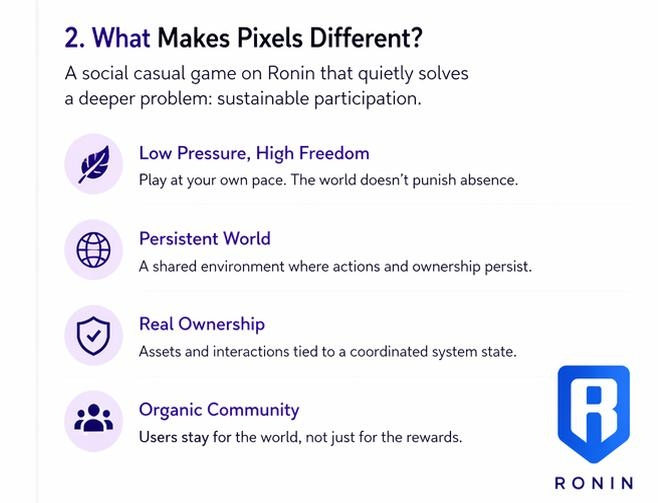 2. What Makes Pixels Different?

A social casual game on Ronin that quietly solves a deeper problem: sustainable participation.

Low Pressure, High Freedom
Play at your own pace. The world doesn't punish absence.

Persistent World
A shared environment where actions and ownership persist.

Real Ownership
Assets and interactions tied to a coordinated system state.

Organic Community
Users stay for the world, not just for the rewards.

RONIN